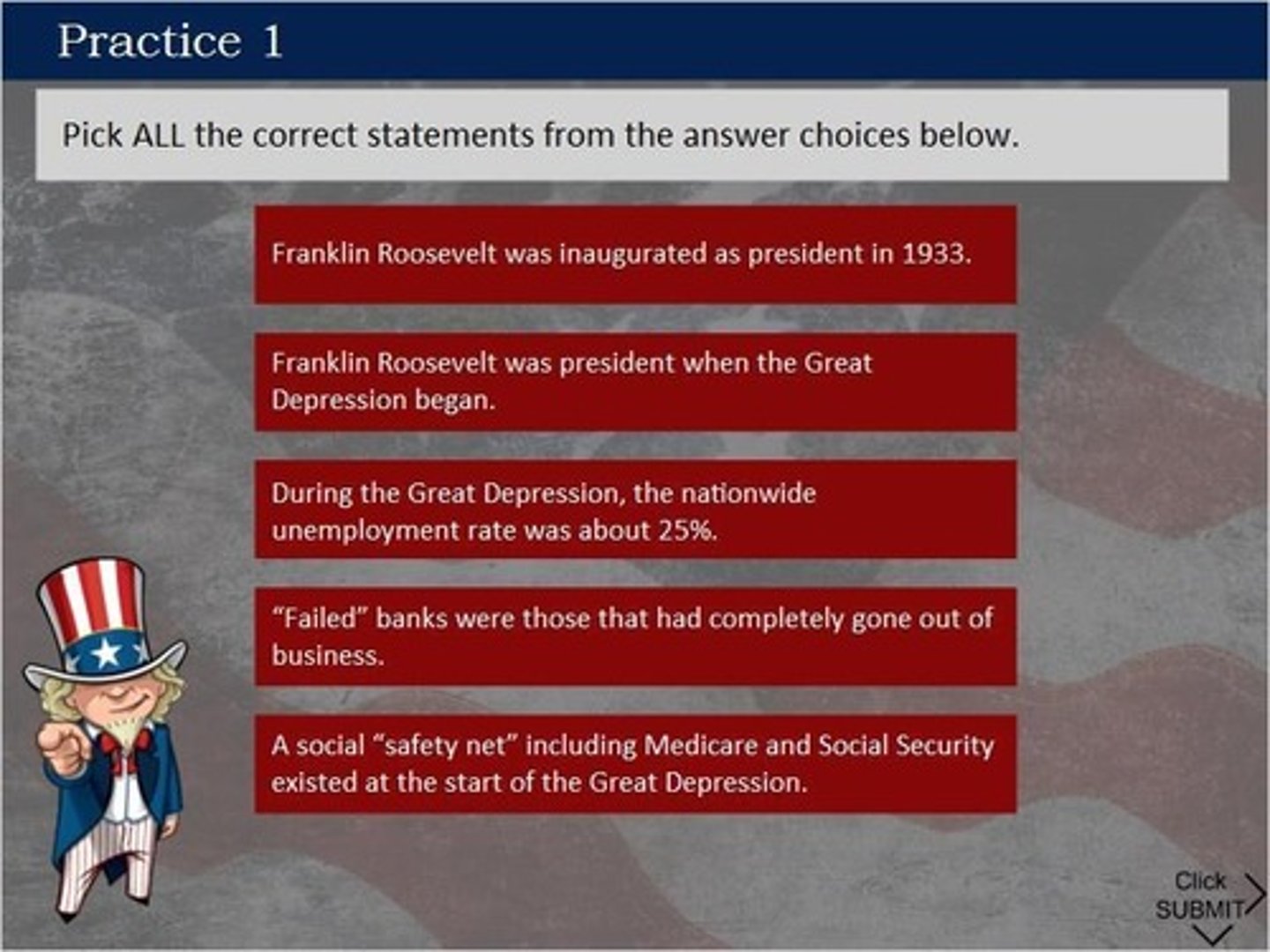 Practice 1

Pick ALL the correct statements from the answer choices below.

Franklin Roosevelt was inaugurated as president in 1933.

Franklin Roosevelt was president when the Great Depression began.

During the Great Depression, the nationwide unemployment rate was about 25%.

“Failed” banks were those that had completely gone out of business.

A social “safety net” including Medicare and Social Security existed at the start of the Great Depression.

Click SUBMIT